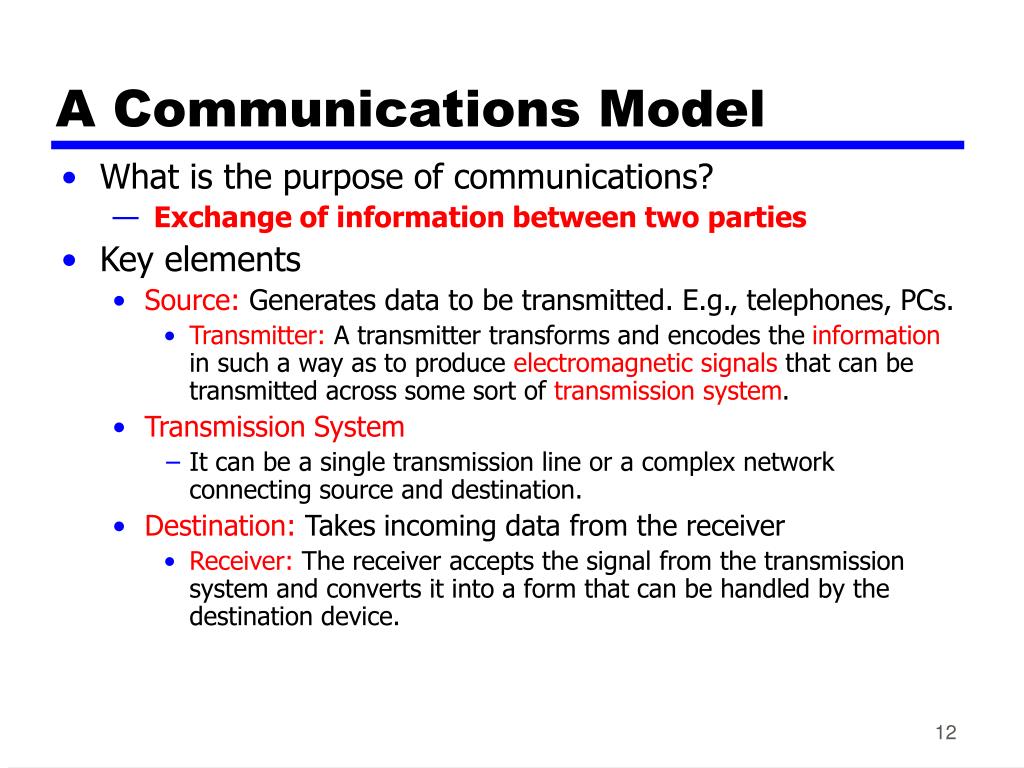 A Communications Model

• What is the purpose of communications?
— Exchange of information between two parties
• Key elements
• Source: Generates data to be transmitted. E.g., telephones, PCs.
• Transmitter: A transmitter transforms and encodes the information in such a way as to produce electromagnetic signals that can be transmitted across some sort of transmission system.
• Transmission System
– It can be a single transmission line or a complex network connecting source and destination.
• Destination: Takes incoming data from the receiver
• Receiver: The receiver accepts the signal from the transmission system and converts it into a form that can be handled by the destination device.

12